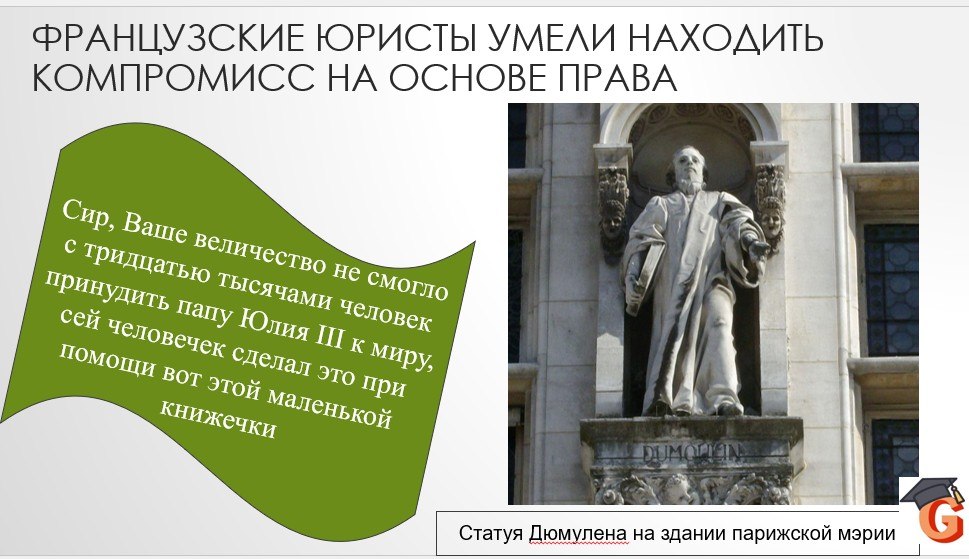 ФРАНЦУЗСКИЕ ЮРИСТЫ УМЕЛИ НАХОДИТЬ КОМПРОМИСС НА ОСНОВЕ ПРАВА

Сир, Ваше величество не смогло с тридцатью тысячами человек принудить папу Юлия III к миру, сей человечек сделал это при помощи вот этой маленькой книжечки

DUMOULIN

Статуя Дюмулена на здании парижской мэрии

G